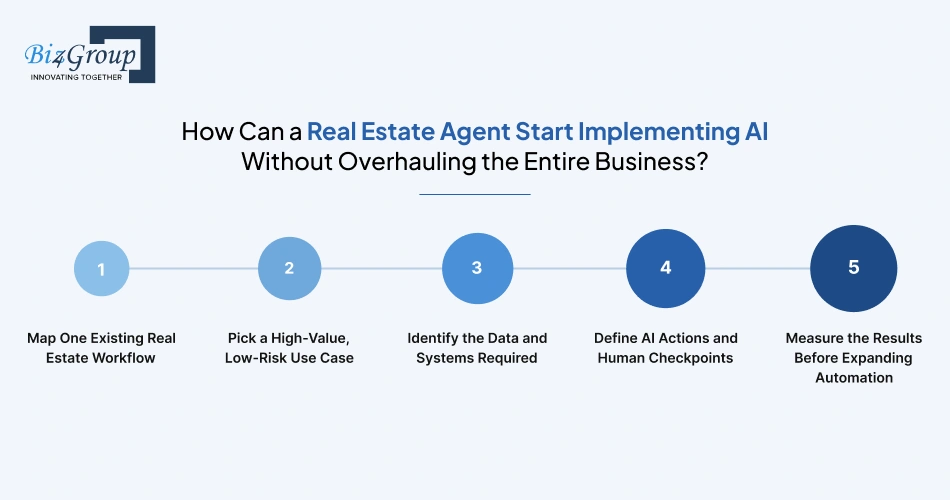 Biz4Group
INNOVATING TOGETHER

How Can a Real Estate Agent Start Implementing AI Without Overhauling the Entire Business?

1
Map One Existing Real Estate Workflow

2
Pick a High-Value, Low-Risk Use Case

3
Identify the Data and Systems Required

4
Define AI Actions and Human Checkpoints

5
Measure the Results Before Expanding Automation